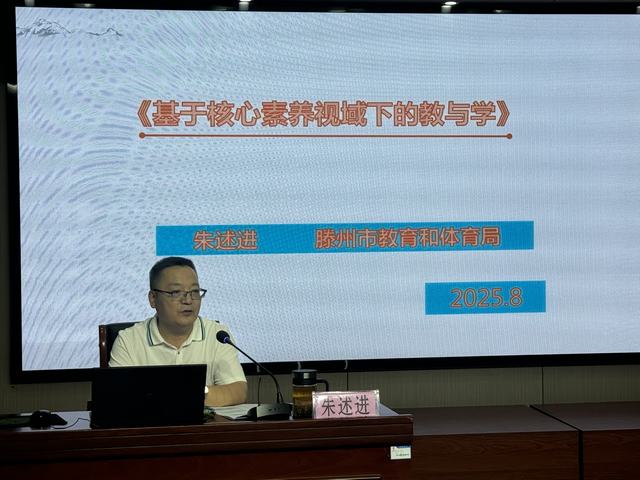 《基于核心素养视域下的教与学》

朱述进　　滕州市教育和体育局

2025.8

朱述进